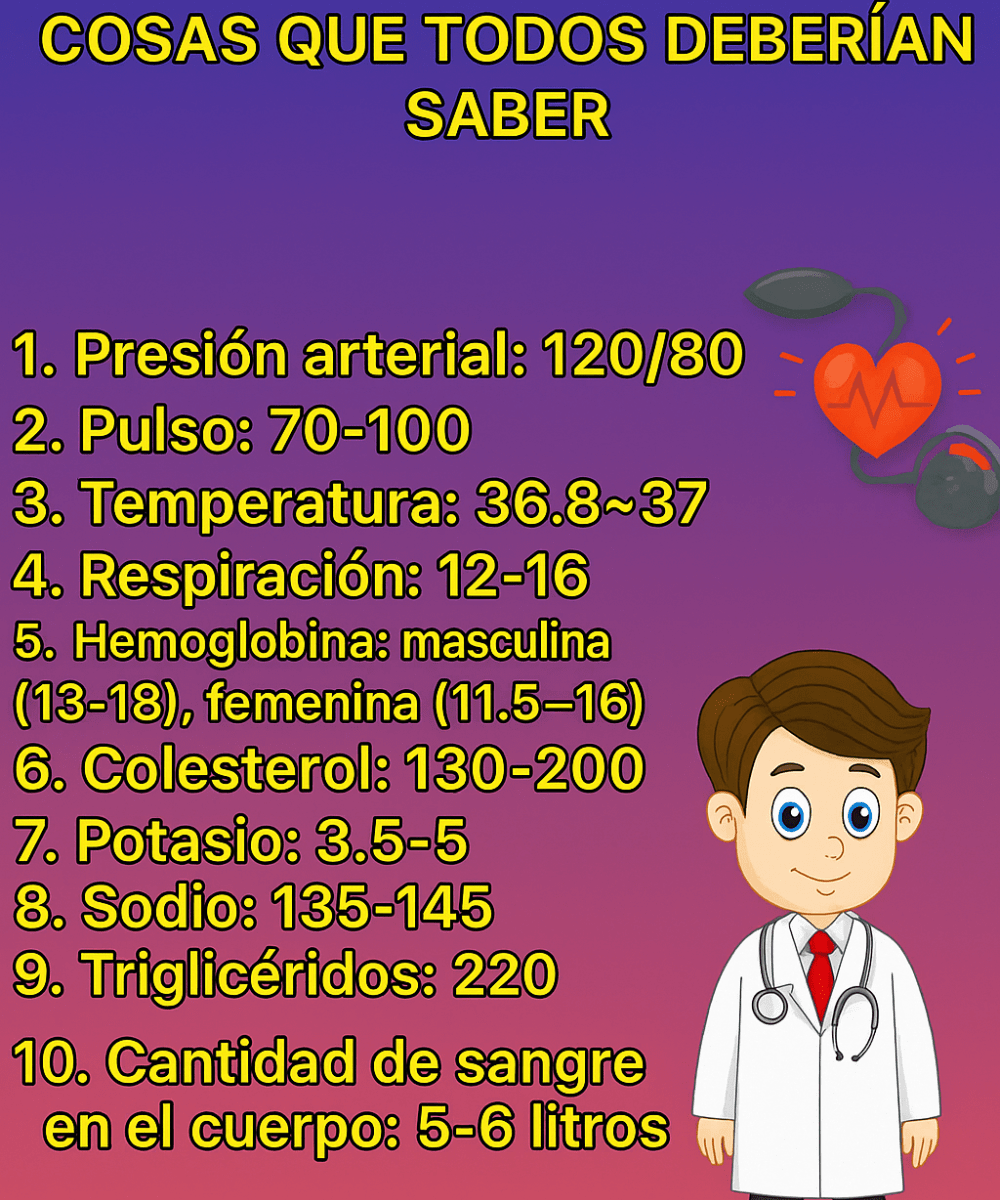 COSAS QUE TODOS DEBERÍAN SABER

1. Presión arterial: 120/80
2. Pulso: 70-100
3. Temperatura: 36.8~37
4. Respiración: 12-16
5. Hemoglobina: masculina (13-18), femenina (11.5–16)
6. Colesterol: 130-200
7. Potasio: 3.5-5
8. Sodio: 135-145
9. Triglicéridos: 220
10. Cantidad de sangre en el cuerpo: 5-6 litros